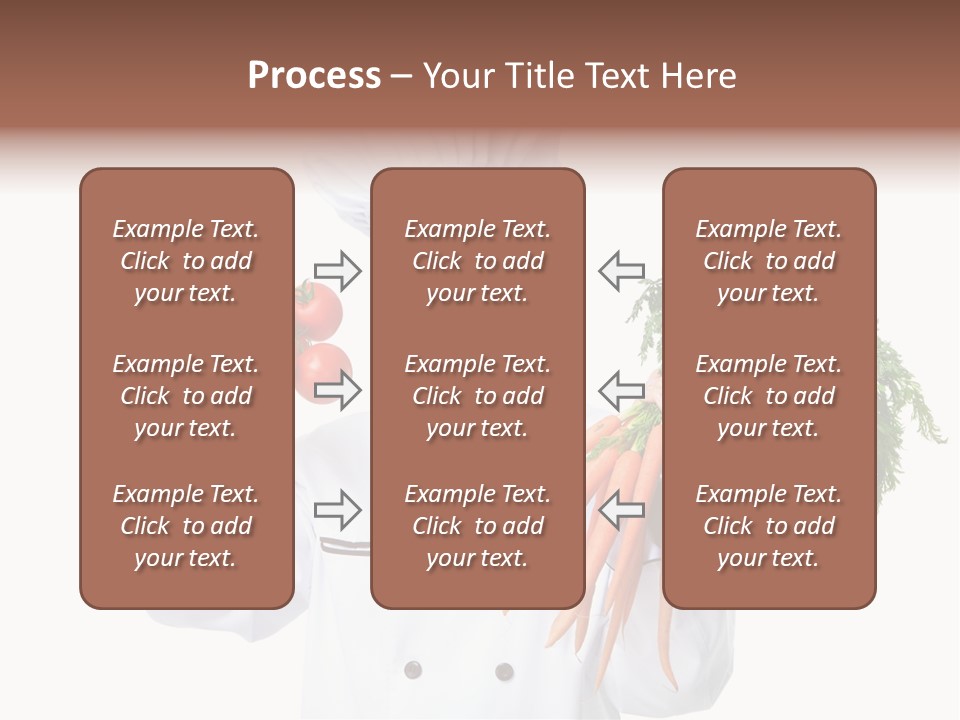 Process – Your Title Text Here

Example Text.
Click to add
your text.

Example Text.
Click to add
your text.

Example Text.
Click to add
your text.

Example Text.
Click to add
your text.

Example Text.
Click to add
your text.

Example Text.
Click to add
your text.

Example Text.
Click to add
your text.

Example Text.
Click to add
your text.

Example Text.
Click to add
your text.